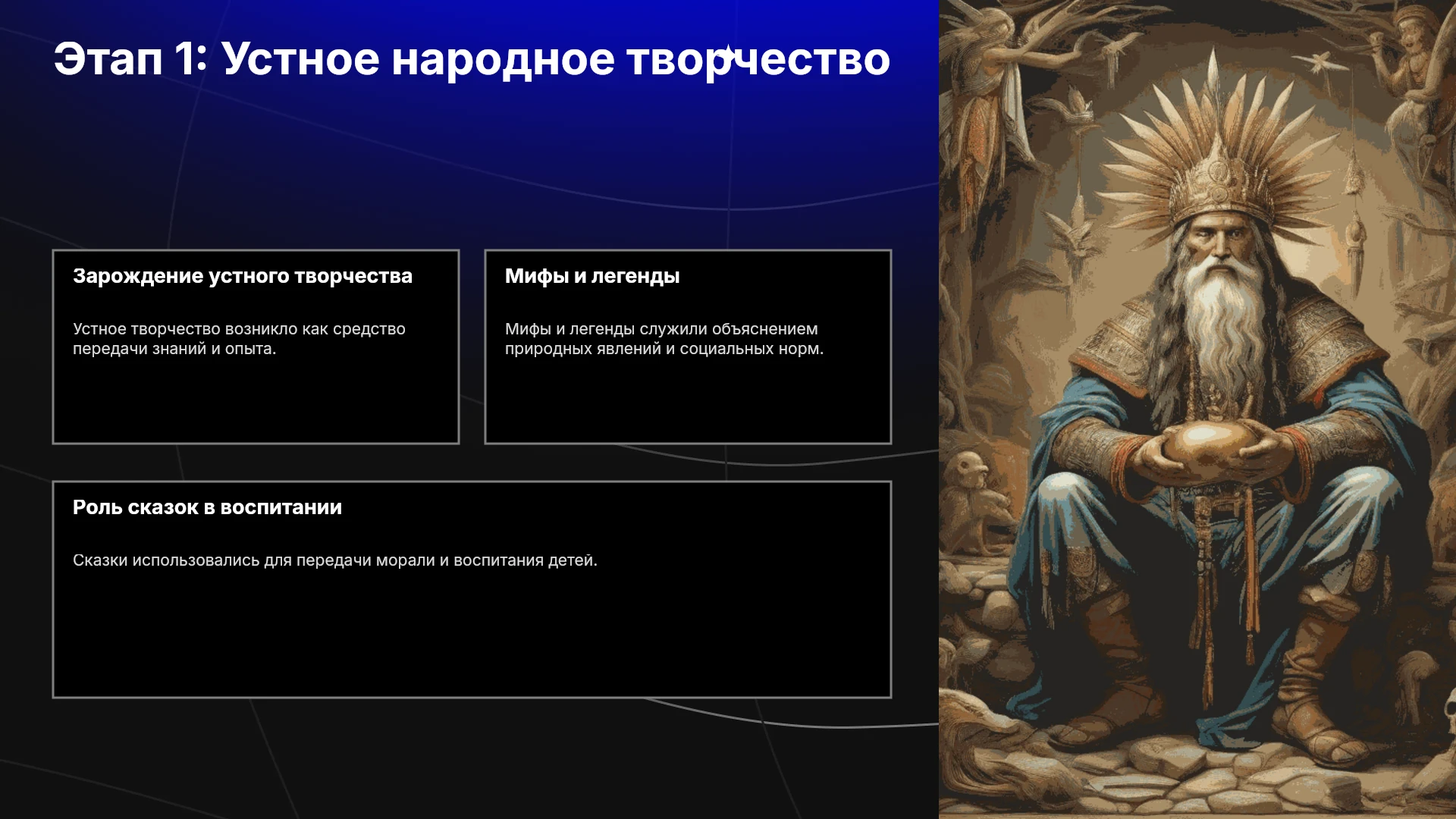 Этап 1: Устное народное творчество

Зарождение устного творчества

Устное творчество возникло как средство передачи знаний и опыта.

Мифы и легенды

Мифы и легенды служили объяснением природных явлений и социальных норм.

Роль сказок в воспитании

Сказки использовались для передачи морали и воспитания детей.